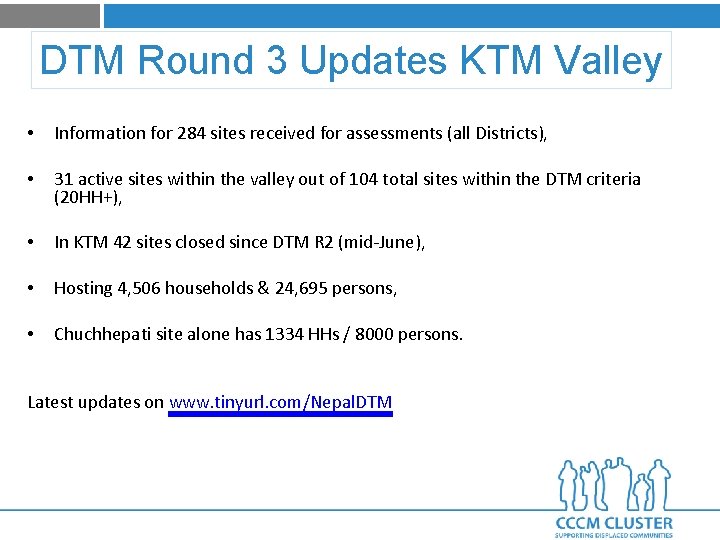 DTM Round 3 Updates KTM Valley

• Information for 284 sites received for assessments (all Districts),

• 31 active sites within the valley out of 104 total sites within the DTM criteria (20HH+),

• In KTM 42 sites closed since DTM R2 (mid-June),

• Hosting 4,506 households & 24,695 persons,

• Chuchhepati site alone has 1334 HHs / 8000 persons.

Latest updates on www.tinyurl.com/NepalDTM

CCCM CLUSTER
SUPPORTING DISPLACED COMMUNITIES